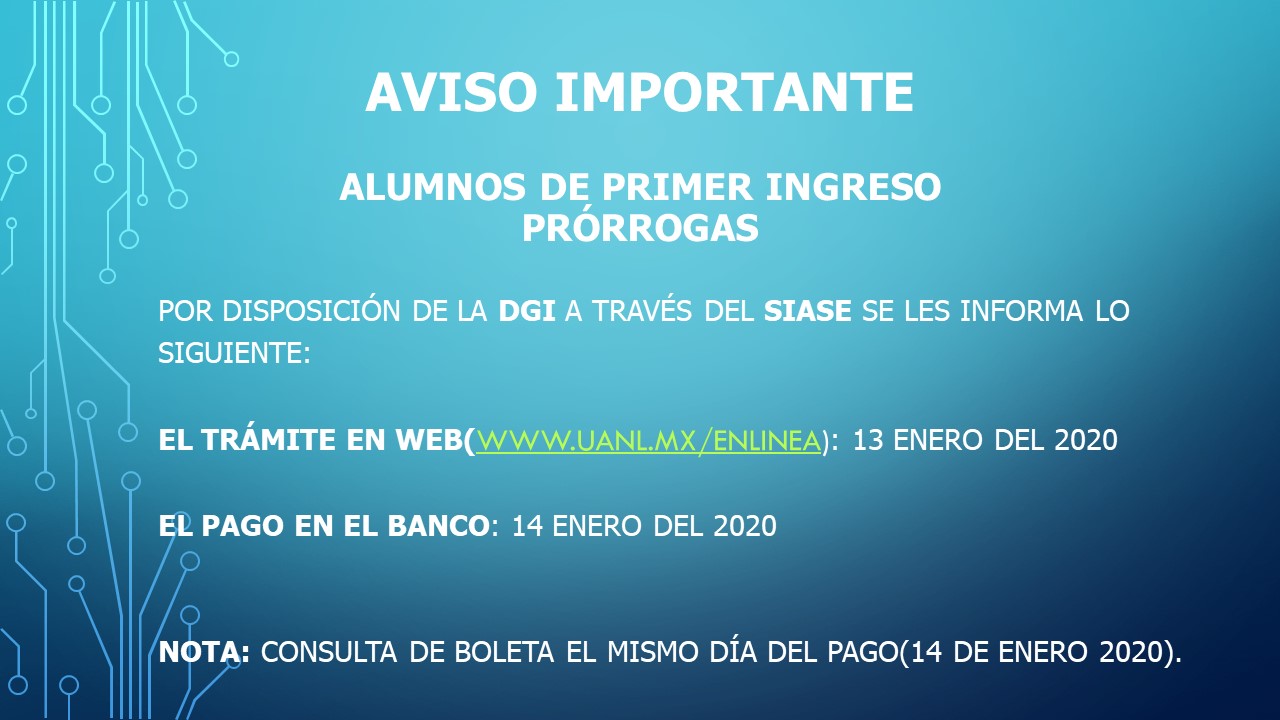 AVISO IMPORTANTE

ALUMNOS DE PRIMER INGRESO
PRÓRROGAS

POR DISPOSICIÓN DE LA DGI A TRAVÉS DEL SIASE SE LES INFORMA LO SIGUIENTE:

EL TRÁMITE EN WEB(WWW.UANL.MX/ENLINEA): 13 ENERO DEL 2020

EL PAGO EN EL BANCO: 14 ENERO DEL 2020

NOTA: CONSULTA DE BOLETA EL MISMO DÍA DEL PAGO(14 DE ENERO 2020).